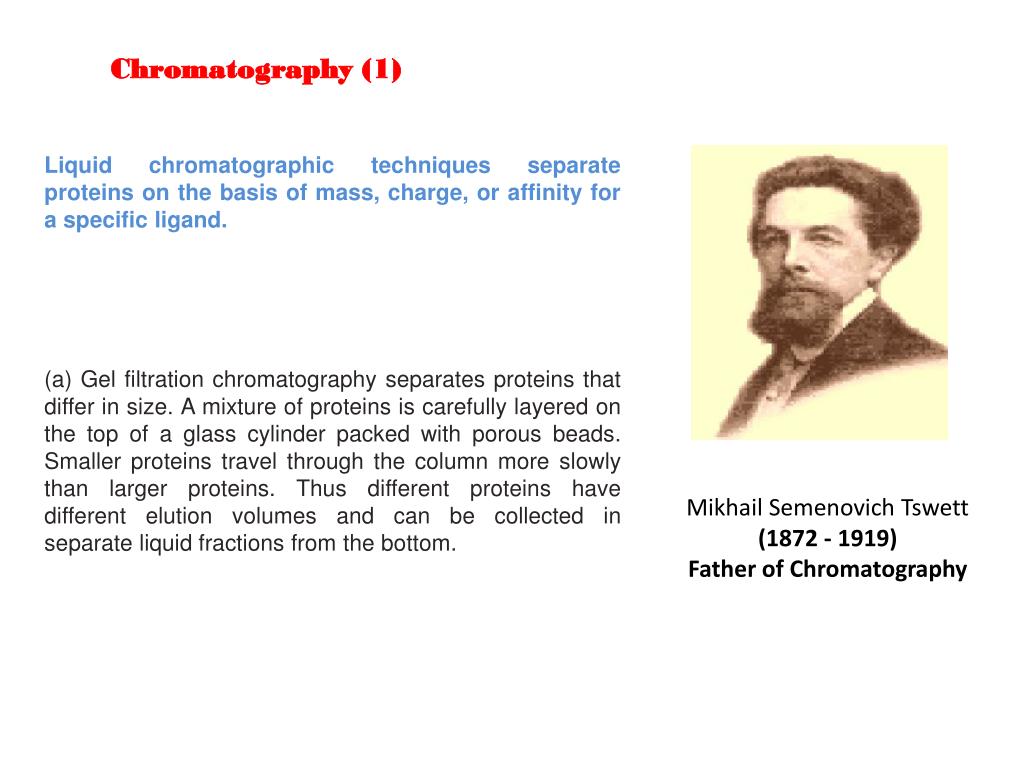 Chromatography (1)

Liquid chromatographic techniques separate proteins on the basis of mass, charge, or affinity for a specific ligand.

(a) Gel filtration chromatography separates proteins that differ in size. A mixture of proteins is carefully layered on the top of a glass cylinder packed with porous beads. Smaller proteins travel through the column more slowly than larger proteins. Thus different proteins have different elution volumes and can be collected in separate liquid fractions from the bottom.

Mikhail Semenovich Tswett
(1872 - 1919)
Father of Chromatography